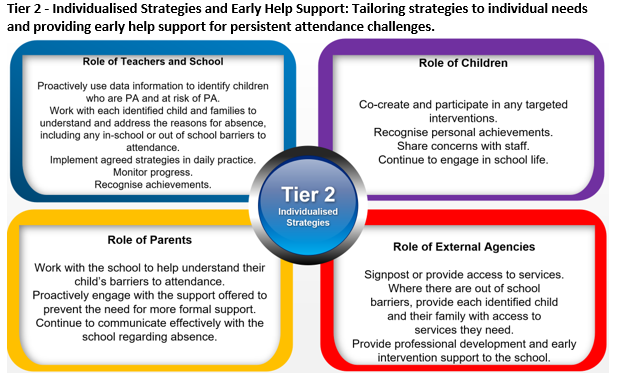 Tier 2 - Individualised Strategies and Early Help Support: Tailoring strategies to individual needs and providing early help support for persistent attendance challenges.

Role of Teachers and School

Proactively use data information to identify children who are PA and at risk of PA.
Work with each identified child and families to understand and address the reasons for absence, including any in-school or out of school barriers to attendance.
Implement agreed strategies in daily practice.
Monitor progress.
Recognise achievements.

Role of Children

Co-create and participate in any targeted interventions.
Recognise personal achievements.
Share concerns with staff.
Continue to engage in school life.

Tier 2
Individualised Strategies

Role of Parents

Work with the school to help understand their child's barriers to attendance.
Proactively engage with the support offered to prevent the need for more formal support.
Continue to communicate effectively with the school regarding absence.

Role of External Agencies

Signpost or provide access to services.
Where there are out of school barriers, provide each identified child and their family with access to services they need.
Provide professional development and early intervention support to the school.